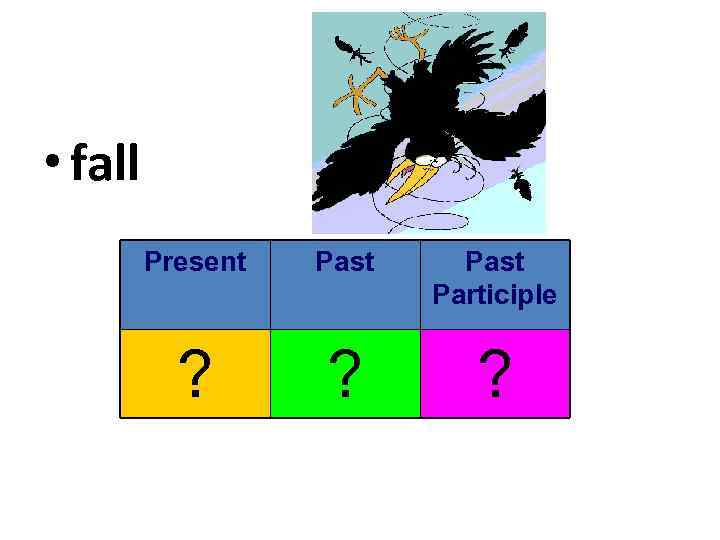 • fall

| Present | Past | Past Participle |
|---|---|---|
| ? | ? | ? |